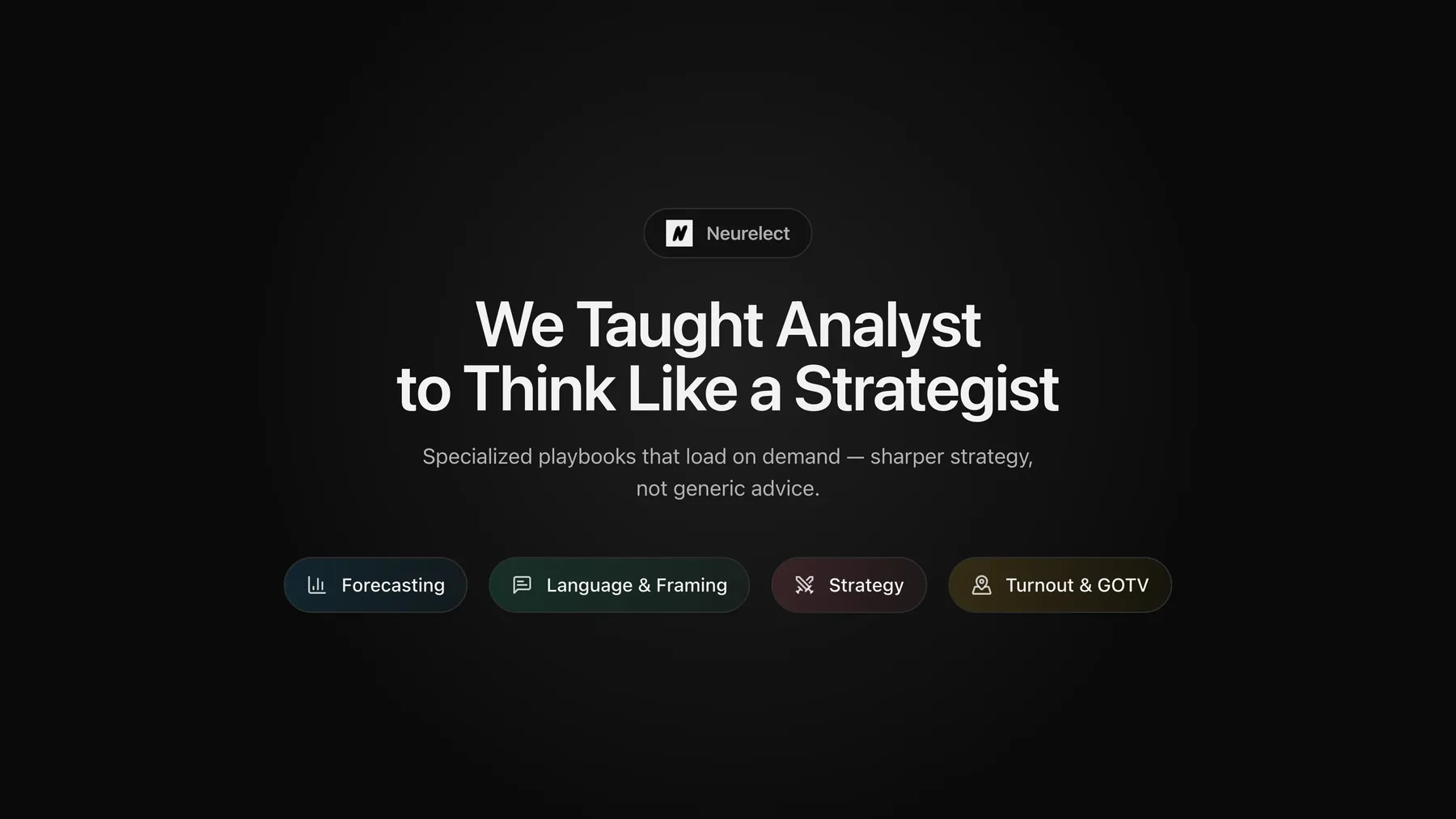 N Neurelect

We Taught Analyst to Think Like a Strategist

Specialized playbooks that load on demand — sharper strategy, not generic advice.

Forecasting

Language & Framing

Strategy

Turnout & GOTV